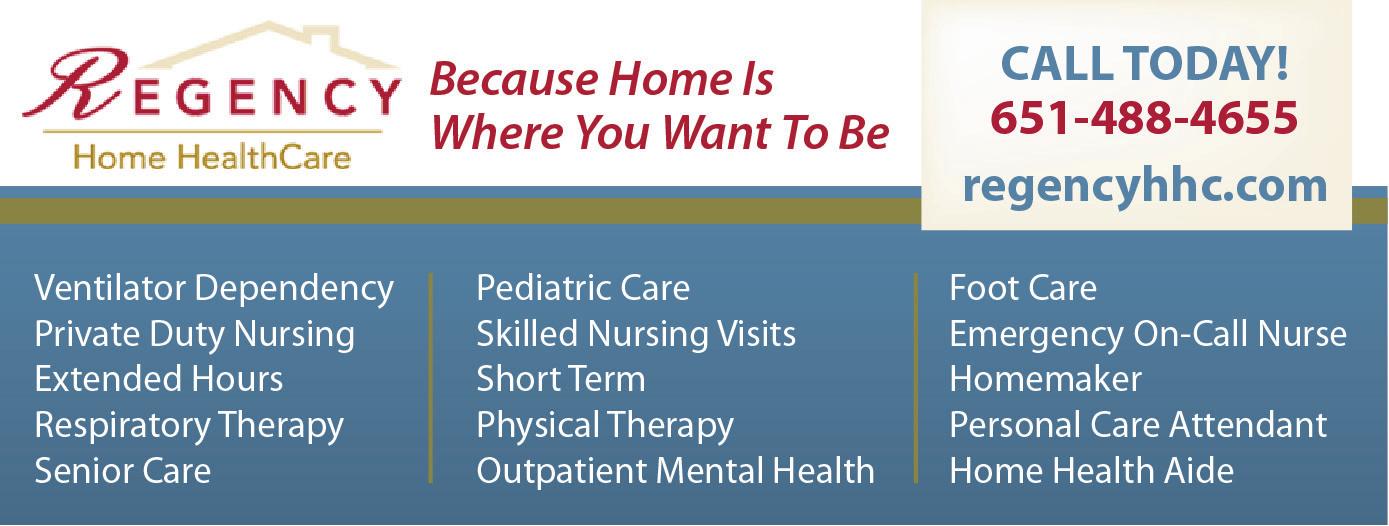 REGENCY
Home HealthCare

Because Home Is Where You Want To Be

CALL TODAY!
651-488-4655
regencyhhc.com

Ventilator Dependency
Private Duty Nursing
Extended Hours
Respiratory Therapy
Senior Care

Pediatric Care
Skilled Nursing Visits
Short Term
Physical Therapy
Outpatient Mental Health

Foot Care
Emergency On-Call Nurse
Homemaker
Personal Care Attendant
Home Health Aide